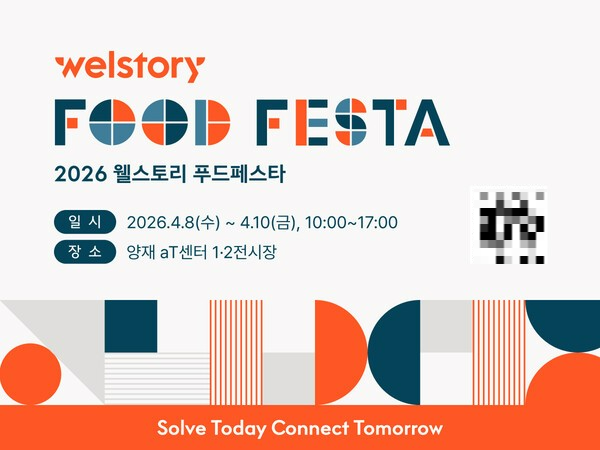 welstory
FOOD FESTA
2026 웰스토리 푸드페스타

일 시 2026.4.8(수) ~ 4.10(금), 10:00~17:00
장 소 양재 aT센터 1·2전시장

Solve Today Connect Tomorrow